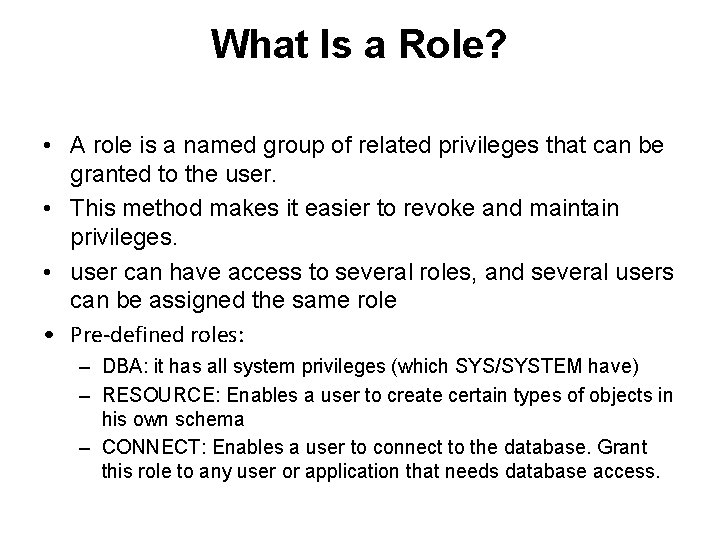 What Is a Role?

• A role is a named group of related privileges that can be granted to the user.
• This method makes it easier to revoke and maintain privileges.
• user can have access to several roles, and several users can be assigned the same role
• Pre-defined roles:
– DBA: it has all system privileges (which SYS/SYSTEM have)
– RESOURCE: Enables a user to create certain types of objects in his own schema
– CONNECT: Enables a user to connect to the database. Grant this role to any user or application that needs database access.